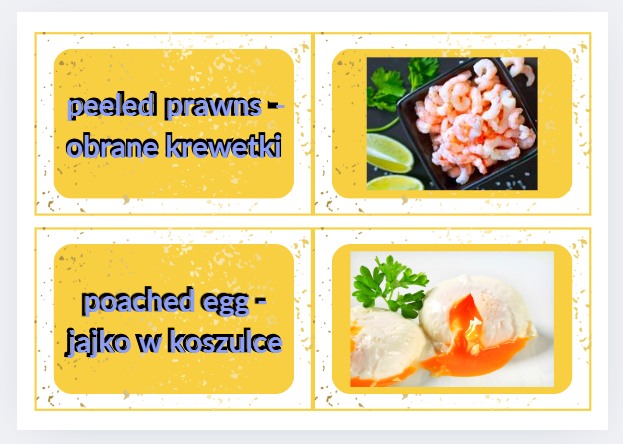 peeled prawns - obrane krewetki

poached egg - jajko w koszulce